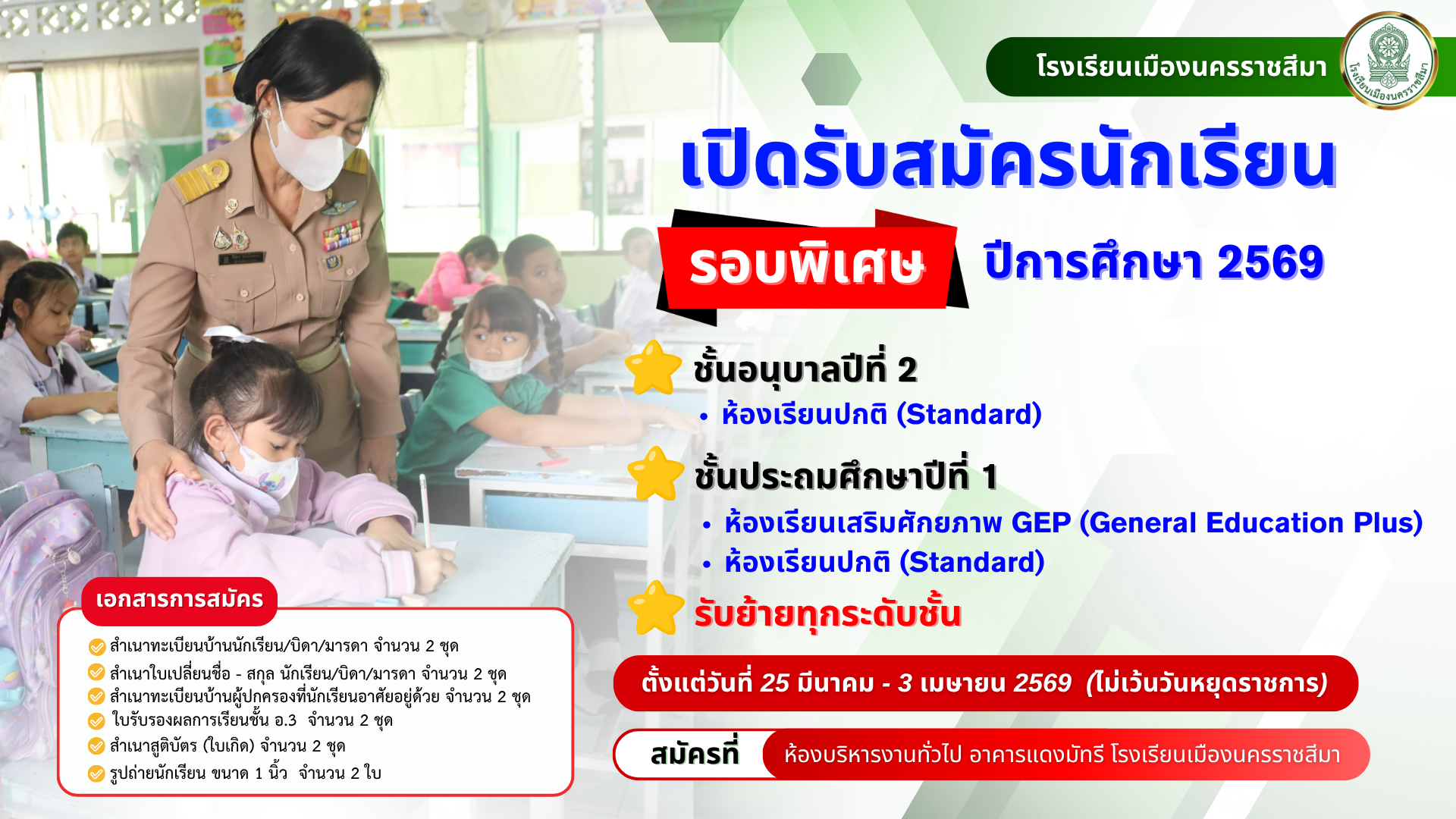 โรงเรียนเมืองนครราชสีมา

โรงเรียนเมืองนครราชสีมา

เปิดรับสมัครนักเรียน

รอบพิเศษ

ปีการศึกษา 2569

ชั้นอนุบาลปีที่ 2

• ห้องเรียนปกติ (Standard)

ชั้นประถมศึกษาปีที่ 1

• ห้องเรียนเสริมศักยภาพ GEP (General Education Plus)

• ห้องเรียนปกติ (Standard)

รับย้ายทุกระดับชั้น

ตั้งแต่วันที่ 25 มีนาคม - 3 เมษายน 2569 (ไม่เว้นวันหยุดราชการ)

สมัครที่

ห้องบริหารงานทั่วไป อาคารแดงมัทรี โรงเรียนเมืองนครราชสีมา

เอกสารการสมัคร

สำเนาทะเบียนบ้านนักเรียน/บิดา/มารดา จำนวน 2 ชุด

สำเนาใบเปลี่ยนชื่อ - สกุล นักเรียน/บิดา/มารดา จำนวน 2 ชุด

สำเนาทะเบียนบ้านผู้ปกครองที่นักเรียนอาศัยอยู่ด้วย จำนวน 2 ชุด

ใบรับรองผลการเรียนชั้น อ.3 จำนวน 2 ชุด

สำเนาสูติบัตร (ใบเกิด) จำนวน 2 ชุด

รูปถ่ายนักเรียน ขนาด 1 นิ้ว จำนวน 2 ใบ